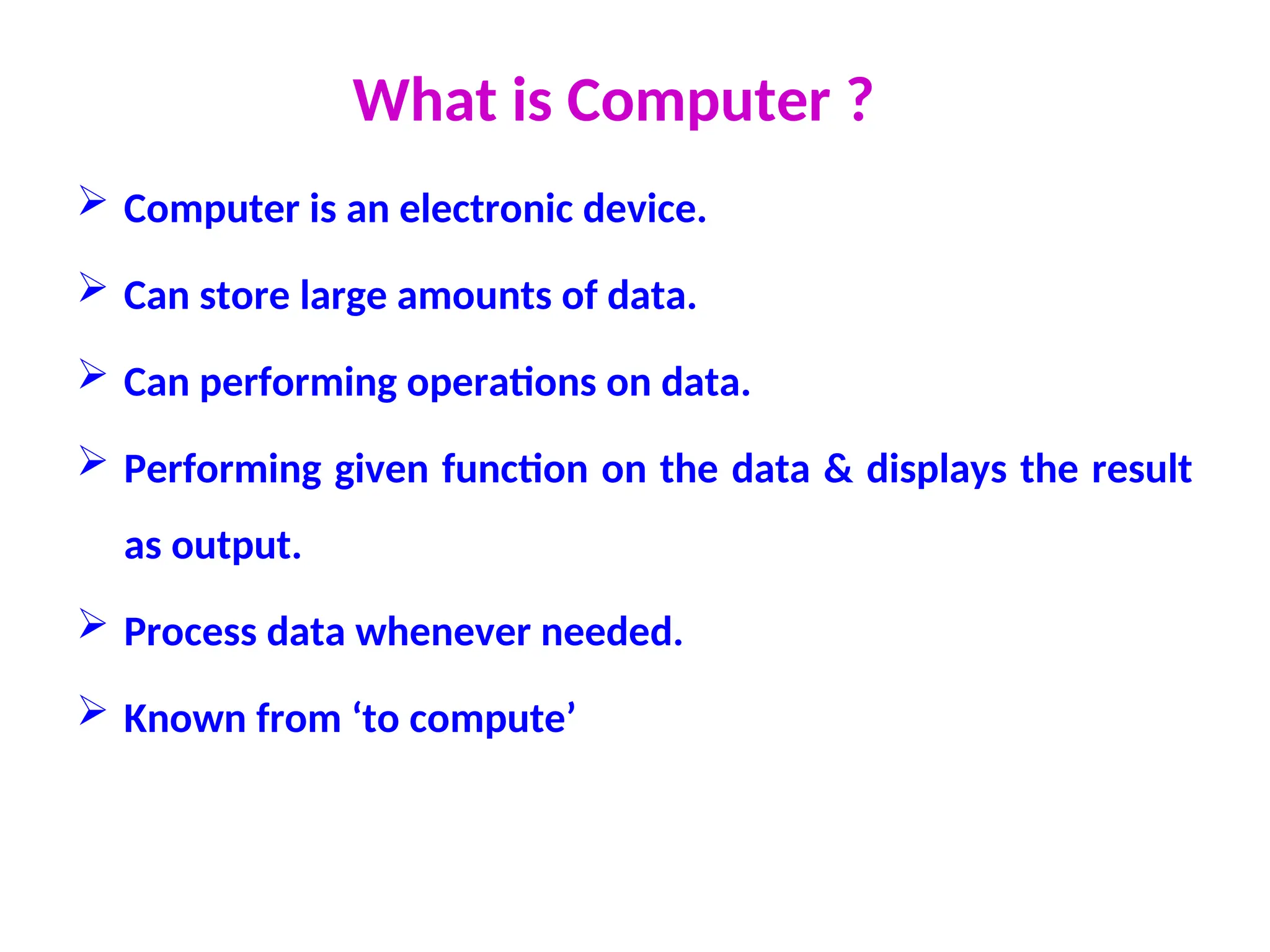 What is Computer ?

➢ Computer is an electronic device.

➢ Can store large amounts of data.

➢ Can performing operations on data.

➢ Performing given function on the data & displays the result as output.

➢ Process data whenever needed.

➢ Known from ‘to compute’